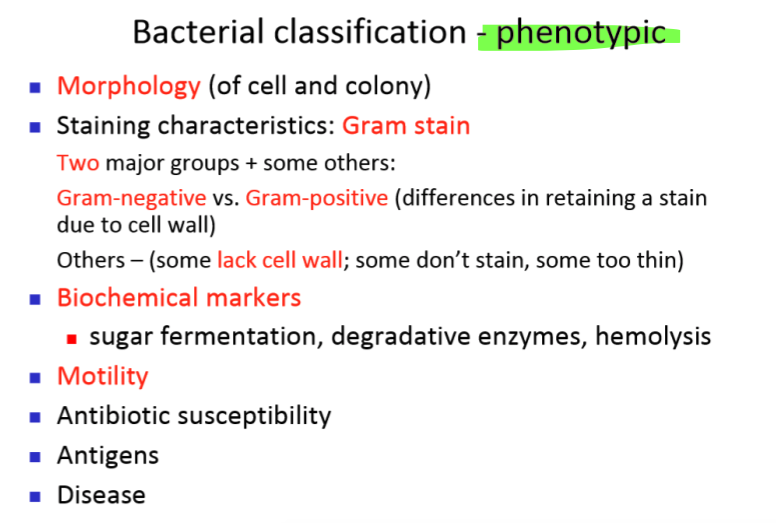 Bacterial classification - phenotypic

- Morphology (of cell and colony)
- Staining characteristics: Gram stain

Two major groups + some others:

Gram-negative vs. Gram-positive (differences in retaining a stain due to cell wall)

Others – (some lack cell wall; some don't stain, some too thin)

- Biochemical markers
  - sugar fermentation, degradative enzymes, hemolysis
- Motility
- Antibiotic susceptibility
- Antigens
- Disease